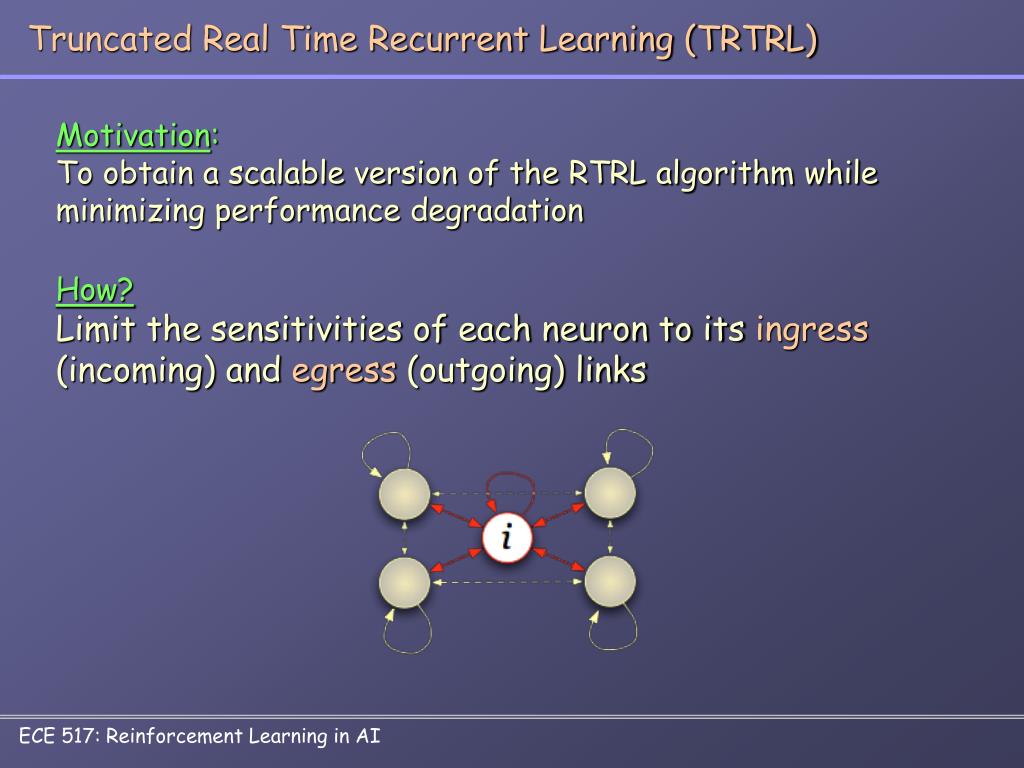 Truncated Real Time Recurrent Learning (TRTRL)

Motivation:
To obtain a scalable version of the RTRL algorithm while minimizing performance degradation

How?
Limit the sensitivities of each neuron to its ingress (incoming) and egress (outgoing) links

$i$

ECE 517: Reinforcement Learning in AI